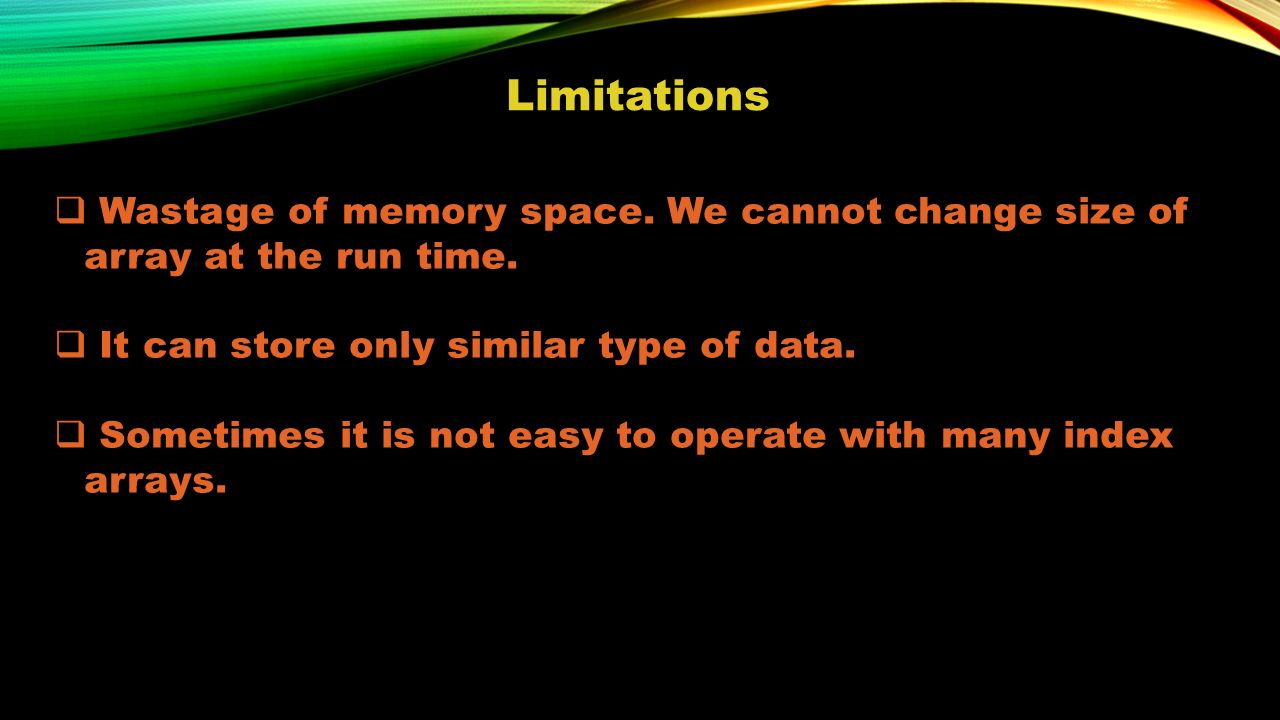 Limitations

❑ Wastage of memory space. We cannot change size of array at the run time.

❑ It can store only similar type of data.

❑ Sometimes it is not easy to operate with many index arrays.